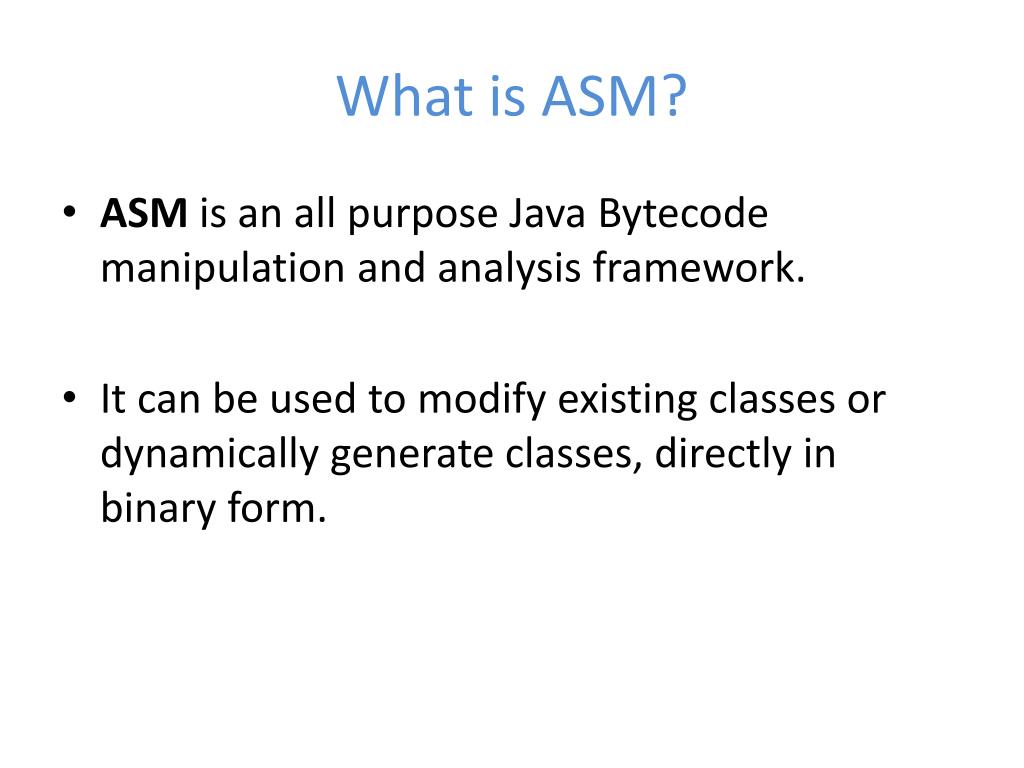 What is ASM?

• ASM is an all purpose Java Bytecode manipulation and analysis framework.

• It can be used to modify existing classes or dynamically generate classes, directly in binary form.